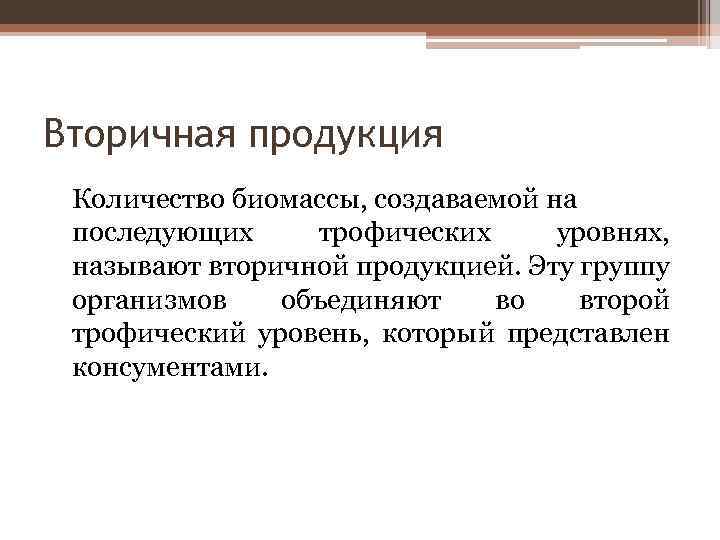 Вторичная продукция

Количество биомассы, создаваемой на последующих трофических уровнях, называют вторичной продукцией. Эту группу организмов объединяют во второй трофический уровень, который представлен консументами.